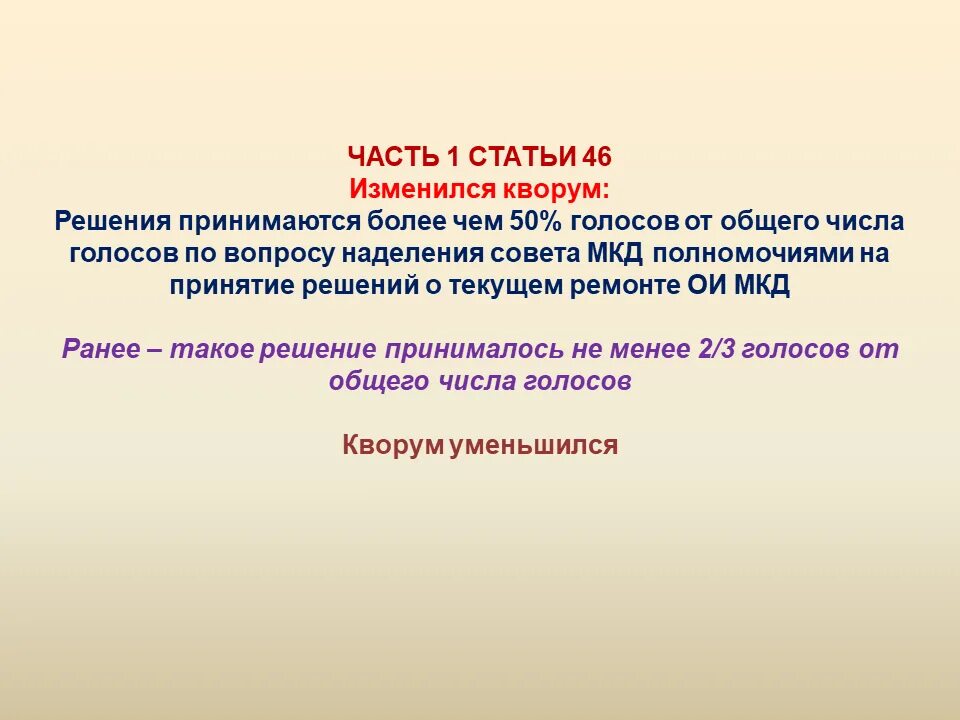 ЧАСТЬ 1 СТАТЬИ 46
Изменился кворум:
Решения принимаются более чем 50% голосов от общего числа голосов по вопросу наделения совета МКД полномочиями на принятие решений о текущем ремонте ОИ МКД

Ранее – такое решение принималось не менее 2/3 голосов от общего числа голосов

Кворум уменьшился